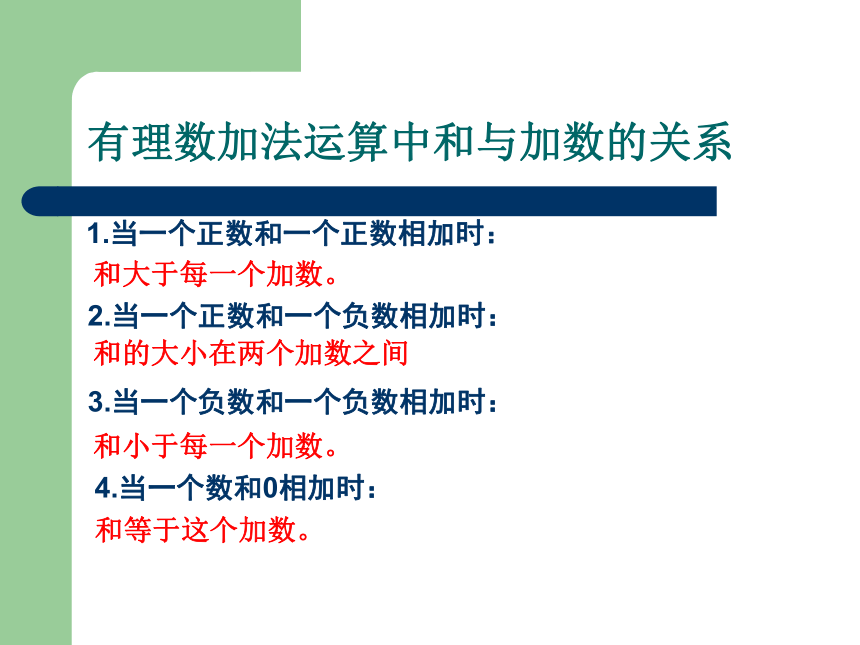 有理数加法运算中和与加数的关系

1.当一个正数和一个正数相加时：
和大于每一个加数。

2.当一个正数和一个负数相加时：
和的大小在两个加数之间

3.当一个负数和一个负数相加时：
和小于每一个加数。

4.当一个数和0相加时：
和等于这个加数。